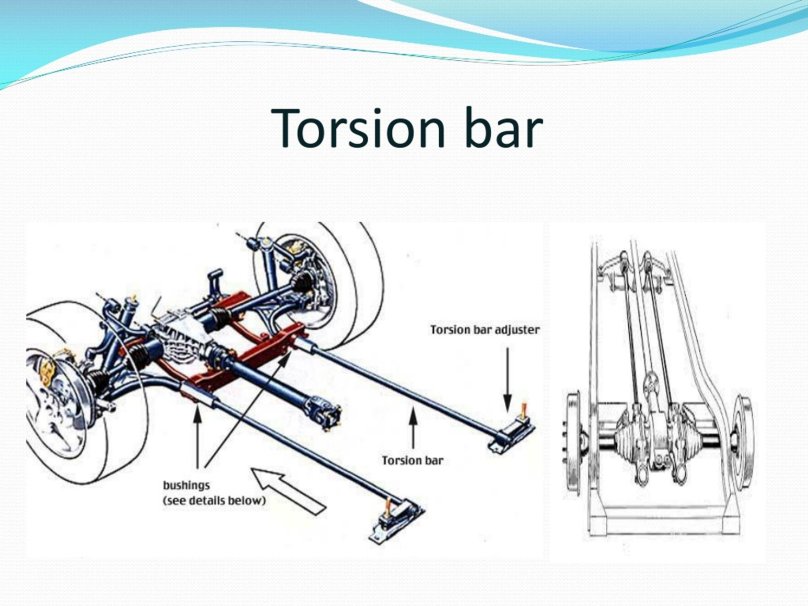 Torsion bar

Torsion bar adjuster

Torsion bar

bushings
(see details below)